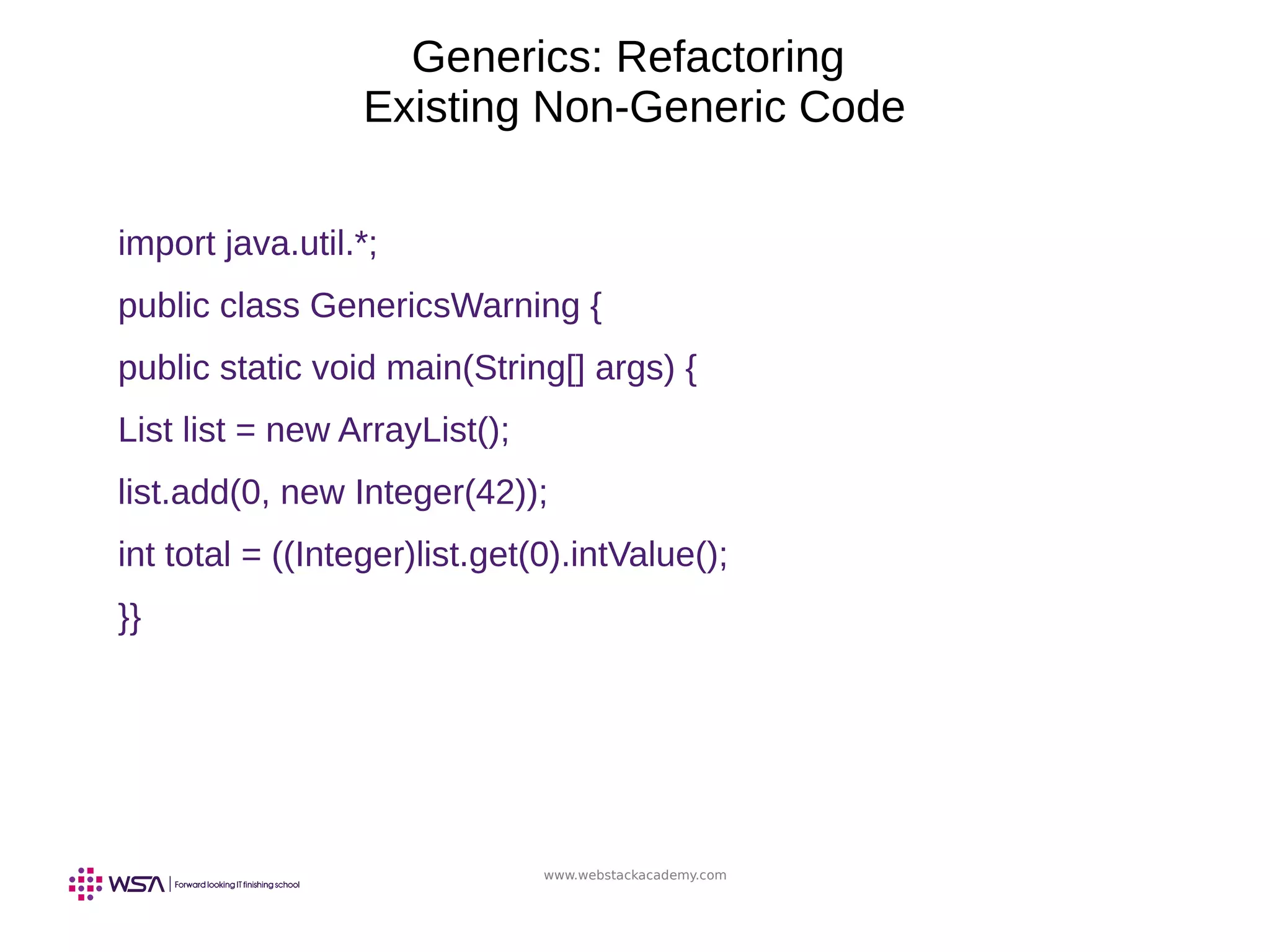 Generics: Refactoring Existing Non-Generic Code

import java.util.*;

public class GenericsWarning {

public static void main(String[] args) {

List list = new ArrayList();

list.add(0, new Integer(42));

int total = ((Integer)list.get(0).intValue();

}}

WSA | Forward looking IT finishing school

www.webstackacademy.com